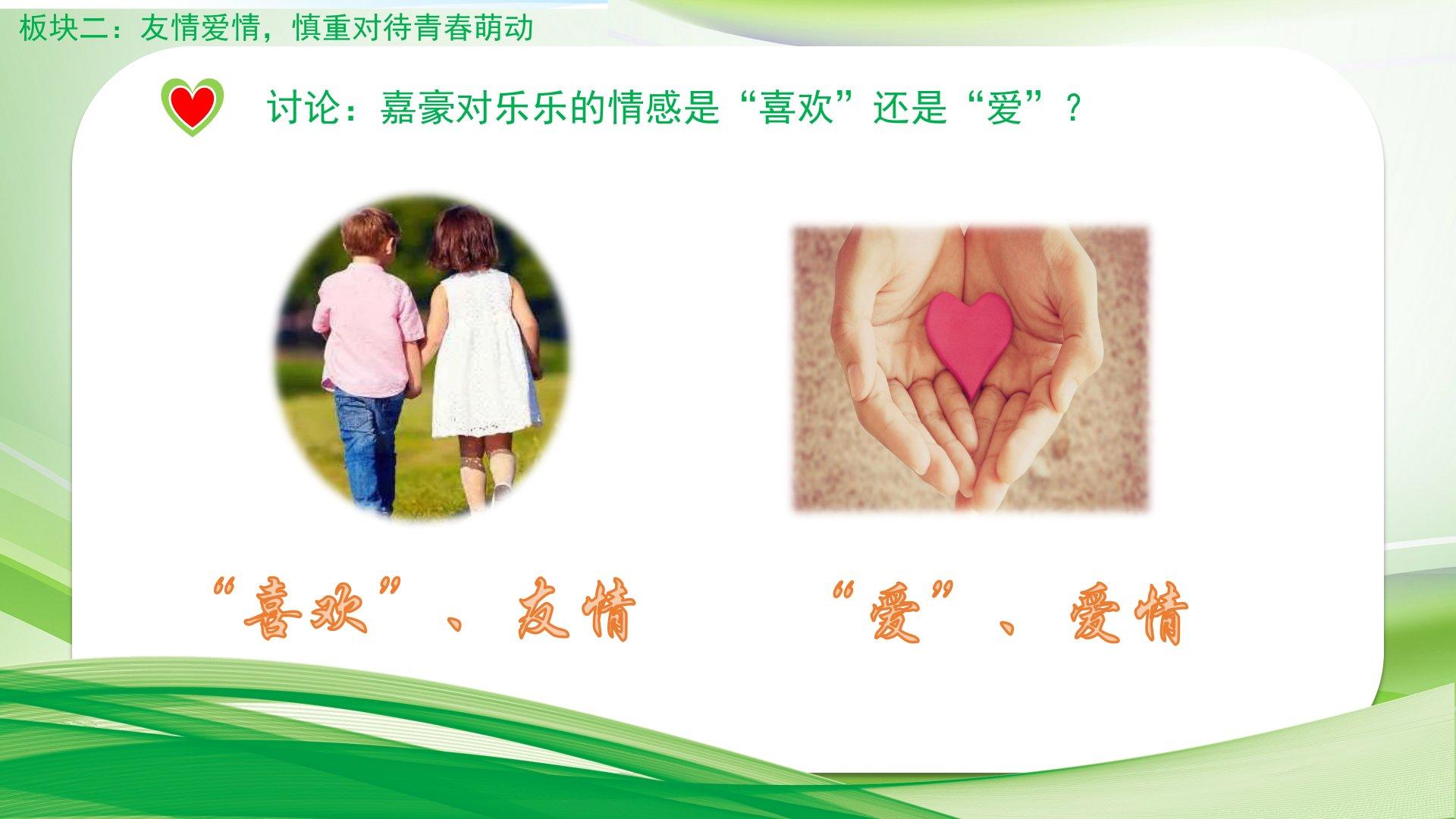 板块二：友情爱情，慎重对待青春萌动

讨论：嘉豪对乐乐的情感是“喜欢”还是“爱”？

“喜欢”、友情

“爱”、爱情